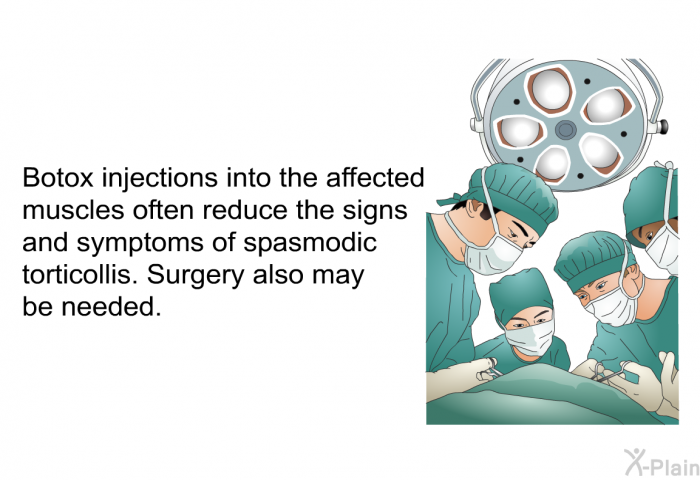 Botox injections into the affected muscles often reduce the signs and symptoms of spasmodic torticollis. Surgery also may be needed.

X-Plain